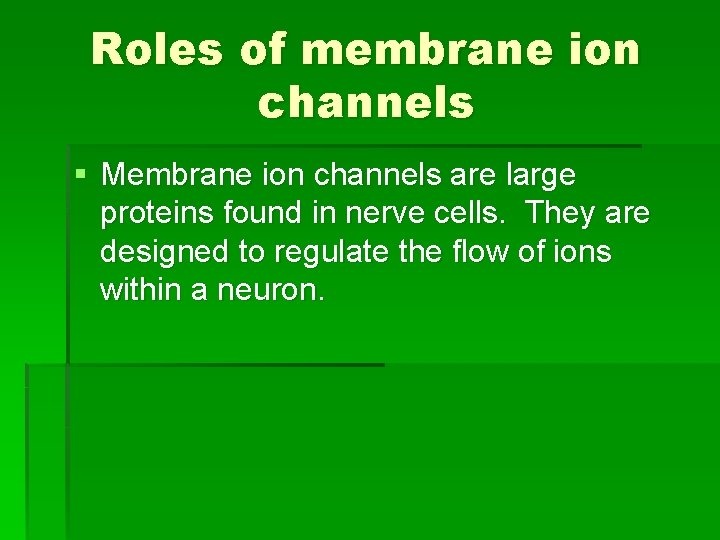 Roles of membrane ion channels

▪ Membrane ion channels are large proteins found in nerve cells. They are designed to regulate the flow of ions within a neuron.